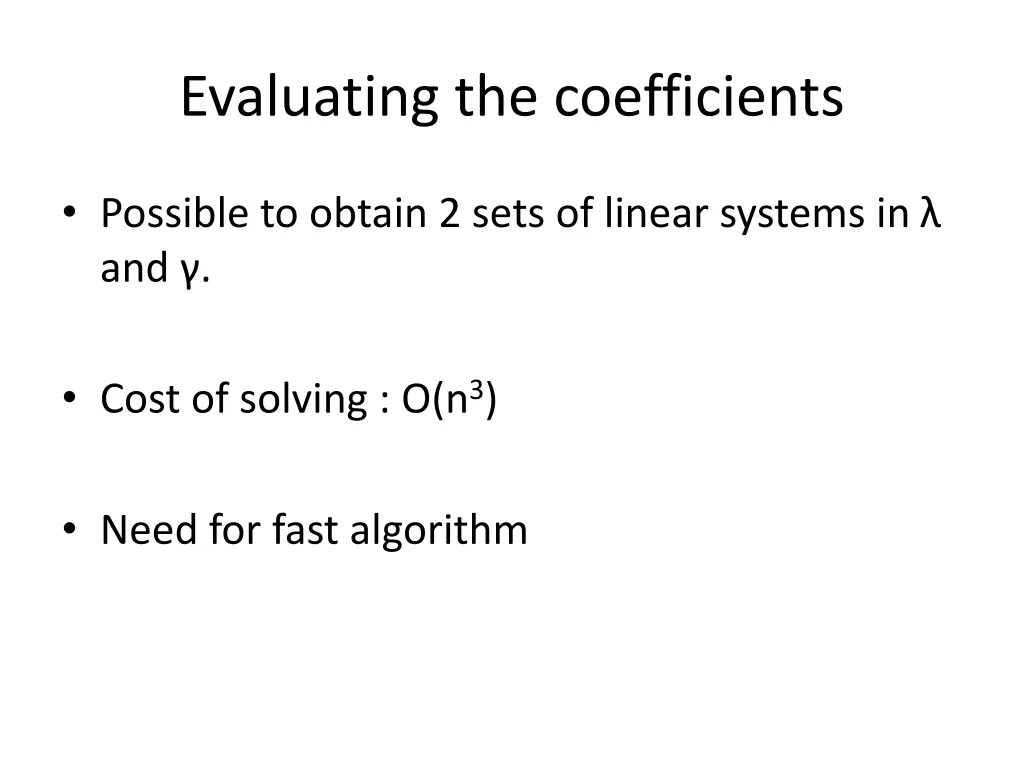 Evaluating the coefficients

• Possible to obtain 2 sets of linear systems in λ and γ.

• Cost of solving : $O(n^3)$

• Need for fast algorithm